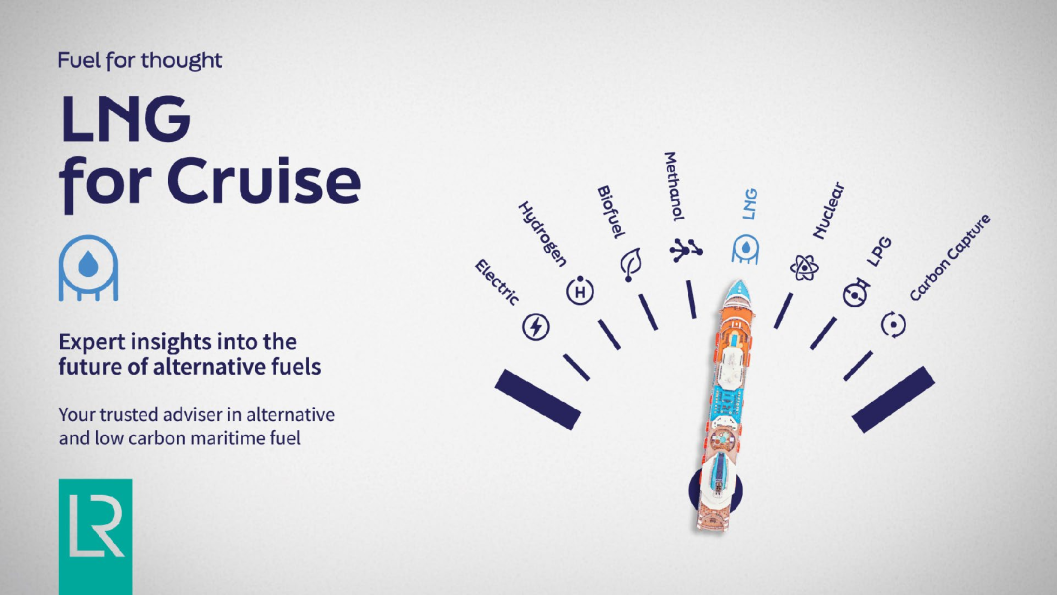 Fuel for thought

LNG for Cruise

Expert insights into the future of alternative fuels

Your trusted adviser in alternative and low carbon maritime fuel

LR

Electric

Hydrogen

H

Biofuel

Methanol

LNG

Nuclear

LPG

Carbon Capture